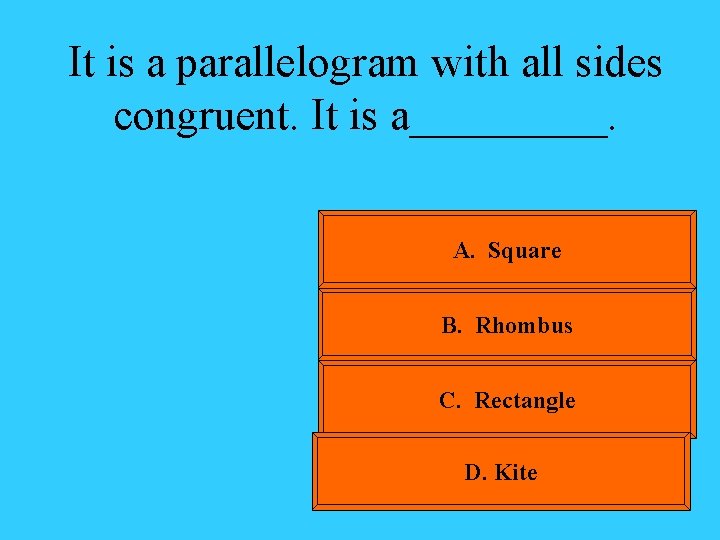 It is a parallelogram with all sides congruent. It is a__________.

A. Square

B. Rhombus

C. Rectangle

D. Kite